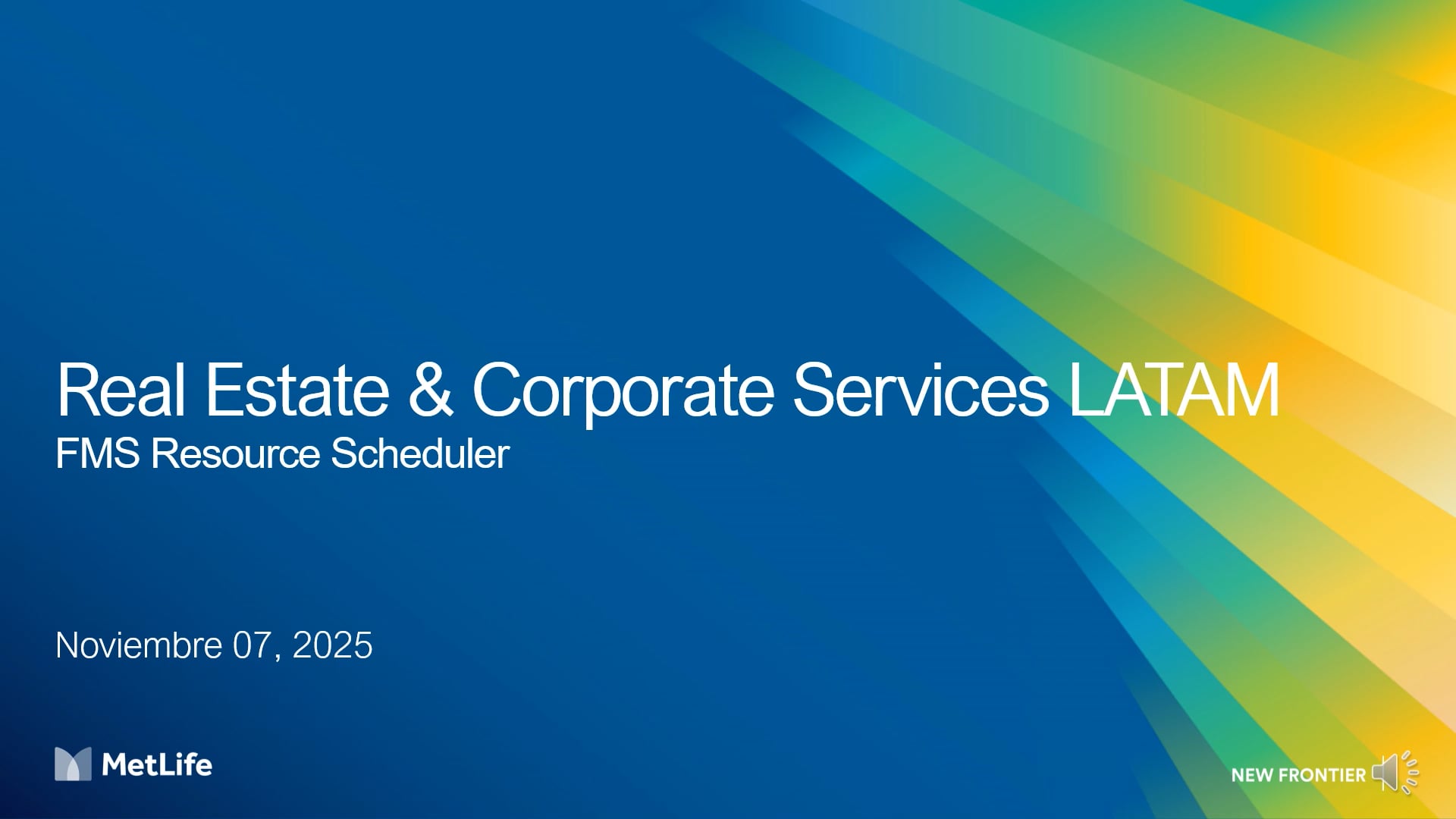 Real Estate & Corporate Services LATAM
FMS Resource Scheduler

Noviembre 07, 2025

MetLife

NEW FRONTIER